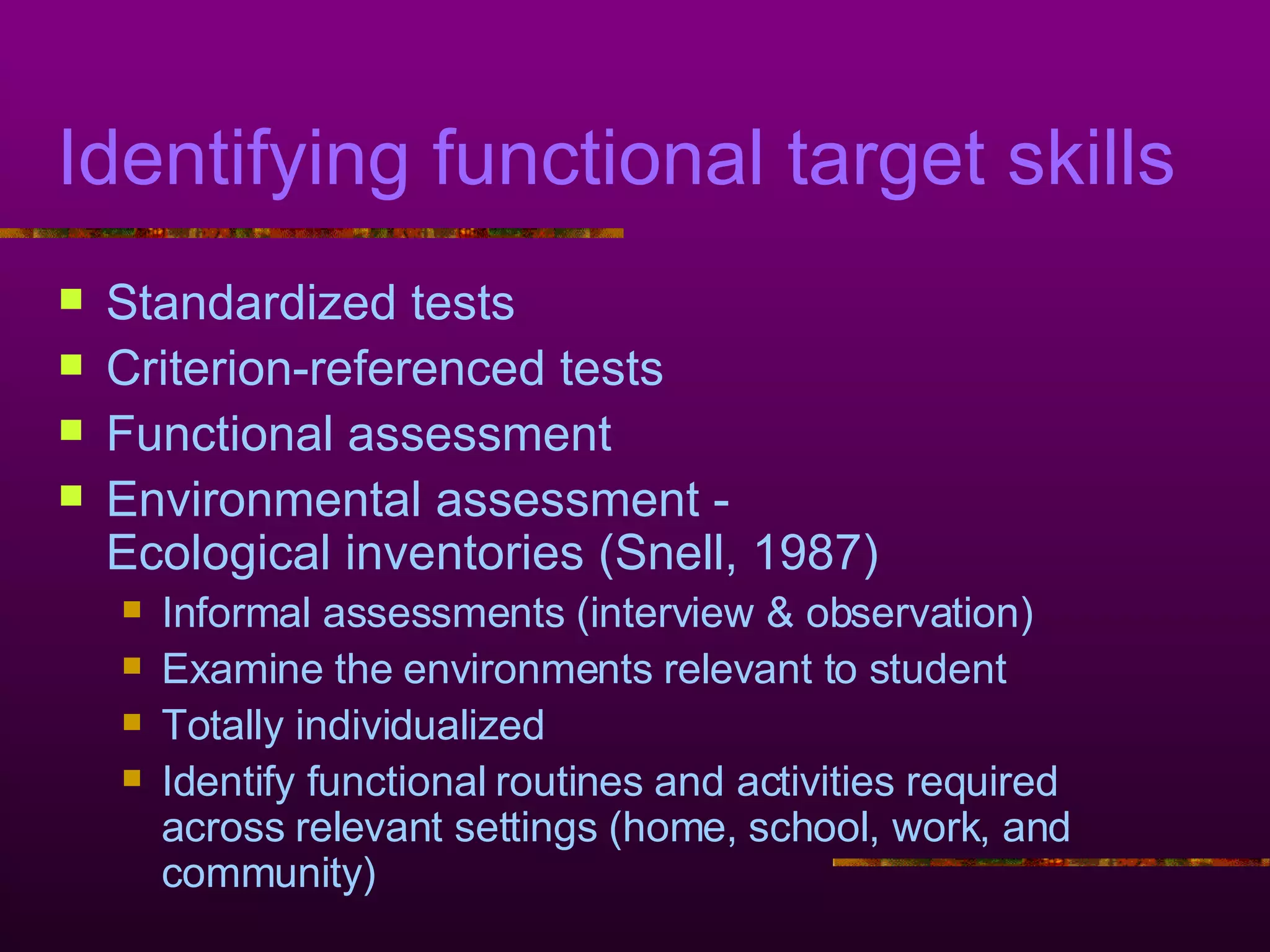 Identifying functional target skills

- Standardized tests
- Criterion-referenced tests
- Functional assessment
- Environmental assessment - Ecological inventories (Snell, 1987)
  - Informal assessments (interview & observation)
  - Examine the environments relevant to student
  - Totally individualized
  - Identify functional routines and activities required across relevant settings (home, school, work, and community)